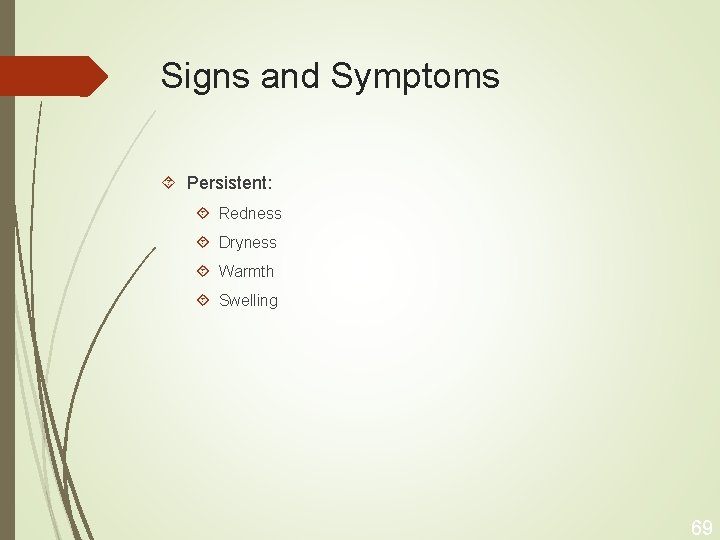 Signs and Symptoms

Persistent:

Redness

Dryness

Warmth

Swelling

69